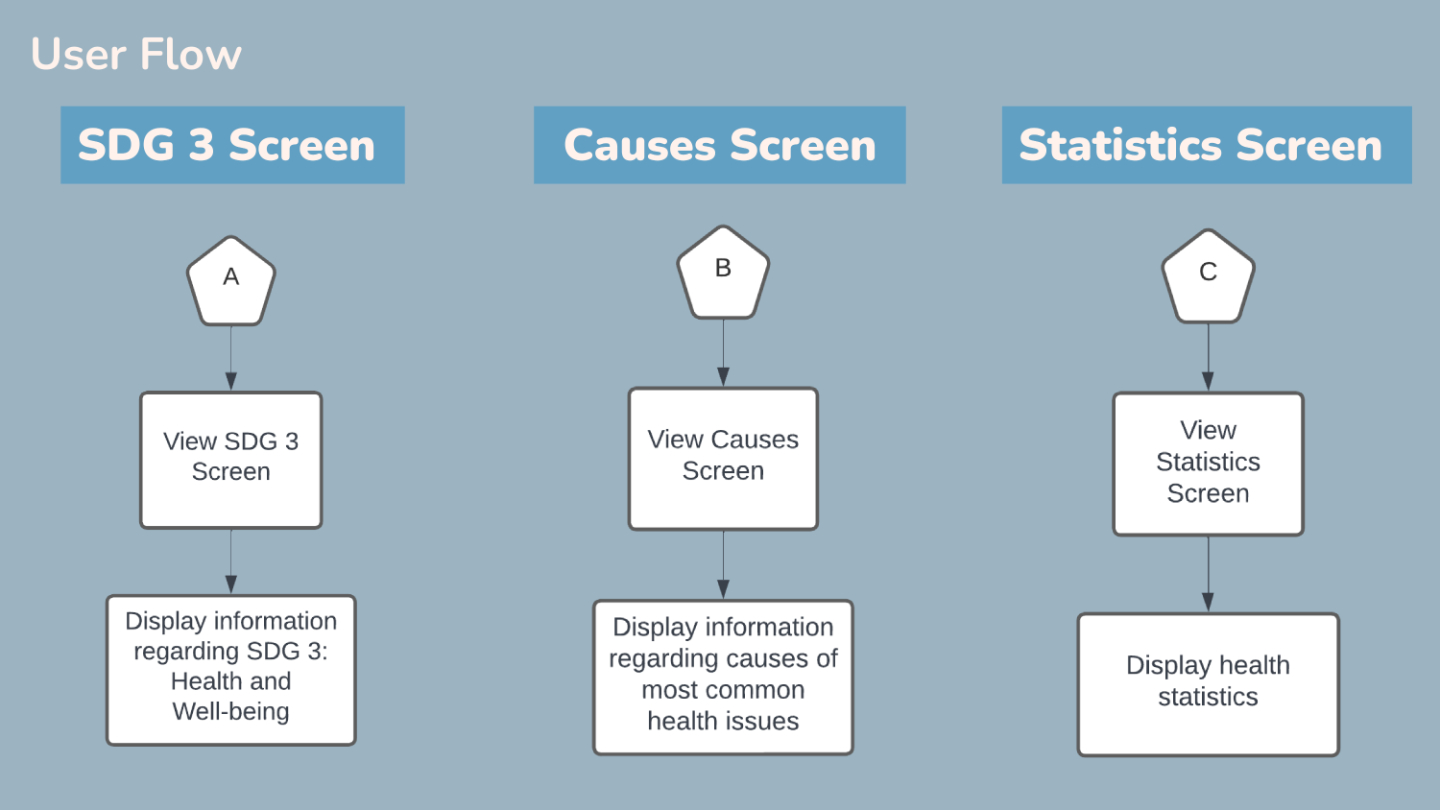 User Flow

SDG 3 Screen

A

View SDG 3 Screen

Display information regarding SDG 3: Health and Well-being

Causes Screen

B

View Causes Screen

Display information regarding causes of most common health issues

Statistics Screen

C

View Statistics Screen

Display health statistics